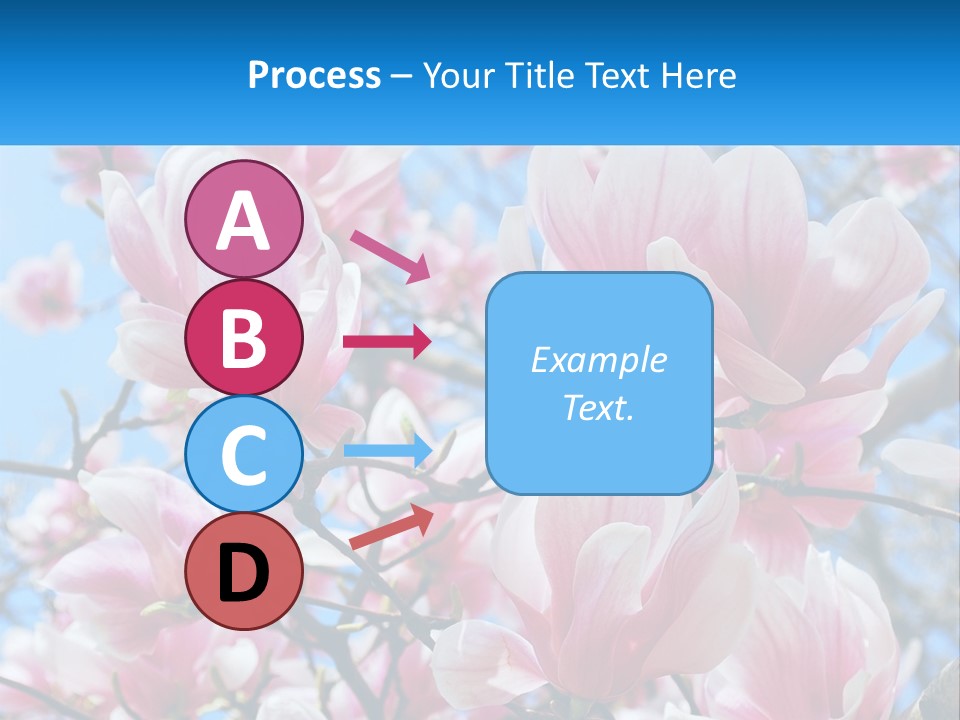 Process – Your Title Text Here

A

B

C

D

Example Text.